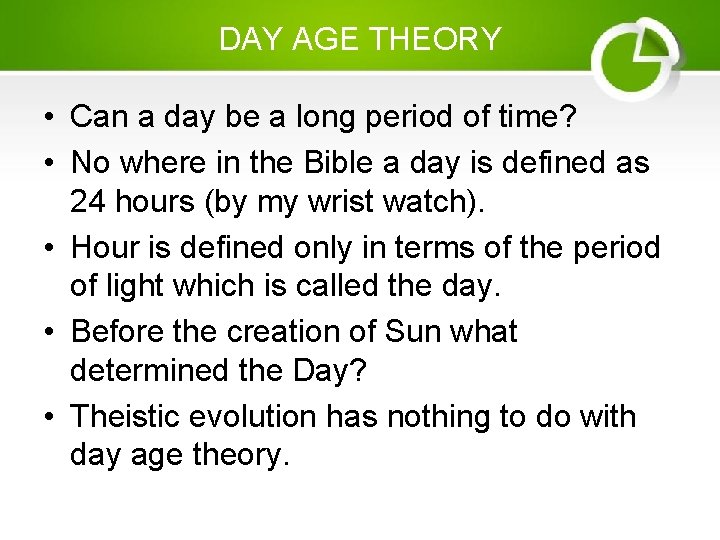 DAY AGE THEORY

• Can a day be a long period of time?
• No where in the Bible a day is defined as 24 hours (by my wrist watch).
• Hour is defined only in terms of the period of light which is called the day.
• Before the creation of Sun what determined the Day?
• Theistic evolution has nothing to do with day age theory.